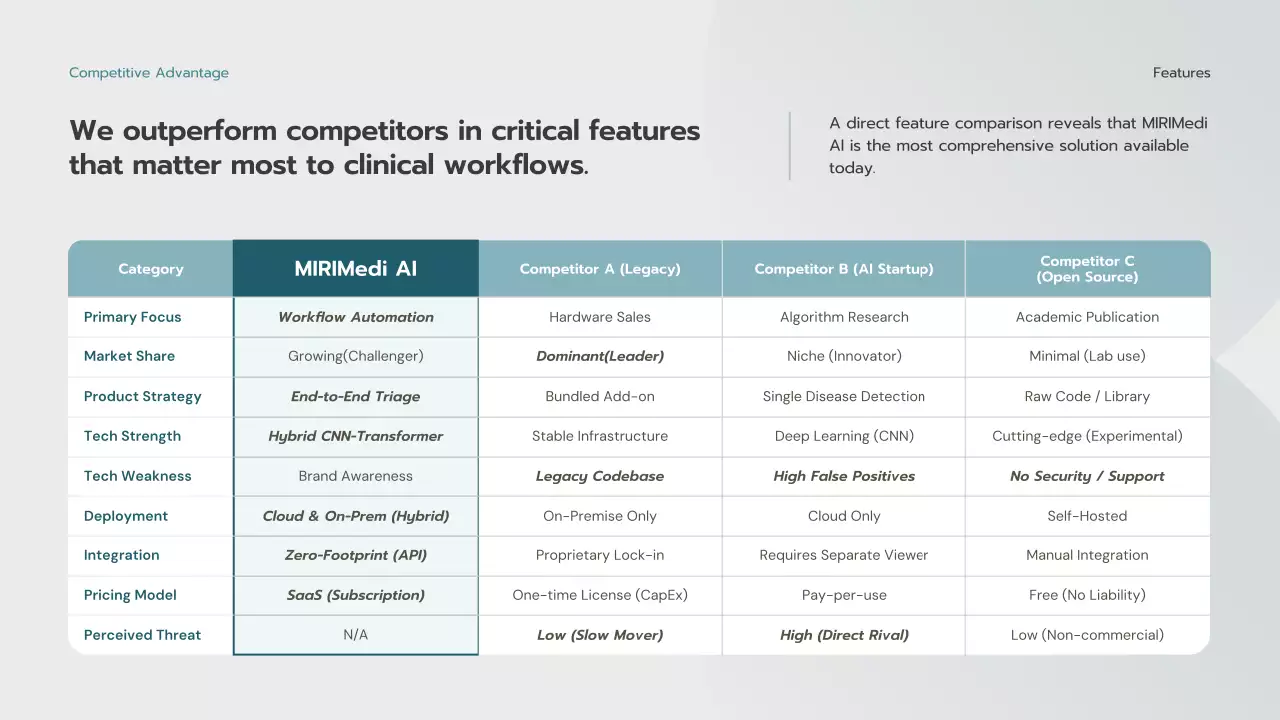 Competitive Advantage

Features

We outperform competitors in critical features that matter most to clinical workflows.

A direct feature comparison reveals that MIRIMedi AI is the most comprehensive solution available today.

| Category | MIRIMedi AI | Competitor A (Legacy) | Competitor B (AI Startup) | Competitor C (Open Source) |
|---|---|---|---|---|
| Primary Focus | Workflow Automation | Hardware Sales | Algorithm Research | Academic Publication |
| Market Share | Growing(Challenger) | Dominant(Leader) | Niche (Innovator) | Minimal (Lab use) |
| Product Strategy | End-to-End Triage | Bundled Add-on | Single Disease Detection | Raw Code / Library |
| Tech Strength | Hybrid CNN-Transformer | Stable Infrastructure | Deep Learning (CNN) | Cutting-edge (Experimental) |
| Tech Weakness | Brand Awareness | Legacy Codebase | High False Positives | No Security / Support |
| Deployment | Cloud & On-Prem (Hybrid) | On-Premise Only | Cloud Only | Self-Hosted |
| Integration | Zero-Footprint (API) | Proprietary Lock-in | Requires Separate Viewer | Manual Integration |
| Pricing Model | SaaS (Subscription) | One-time License (CapEx) | Pay-per-use | Free (No Liability) |
| Perceived Threat | N/A | Low (Slow Mover) | High (Direct Rival) | Low (Non-commercial) |